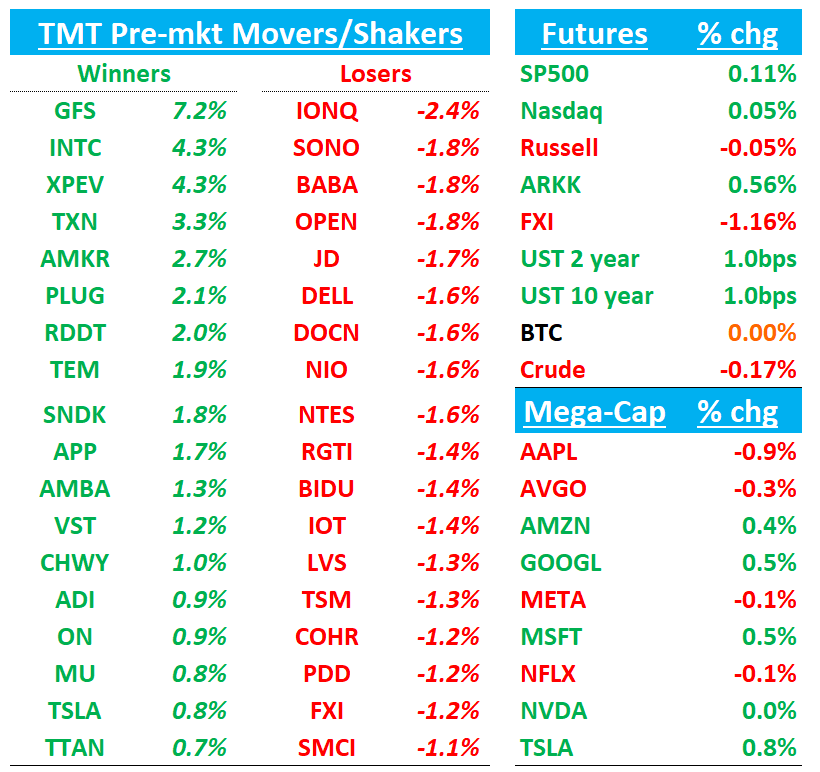 TMT Pre-mkt Movers/Shakers

| Winners | | Losers | |
|---|---|---|---|
| GFS | 7.2% | IONQ | -2.4% |
| INTC | 4.3% | SONO | -1.8% |
| XPEV | 4.3% | BABA | -1.8% |
| TXN | 3.3% | OPEN | -1.8% |
| AMKR | 2.7% | JD | -1.7% |
| PLUG | 2.1% | DELL | -1.6% |
| RDDT | 2.0% | DOCN | -1.6% |
| TEM | 1.9% | NIO | -1.6% |
| SNDK | 1.8% | NTES | -1.6% |
| APP | 1.7% | RGTI | -1.4% |
| AMBA | 1.3% | BIDU | -1.4% |
| VST | 1.2% | IOT | -1.4% |
| CHWY | 1.0% | LVS | -1.3% |
| ADI | 0.9% | TSM | -1.3% |
| ON | 0.9% | COHR | -1.2% |
| MU | 0.8% | PDD | -1.2% |
| TSLA | 0.8% | FXI | -1.2% |
| TTAN | 0.7% | SMCI | -1.1% |

| Futures | % chg |
|---|---|
| SP500 | 0.11% |
| Nasdaq | 0.05% |
| Russell | -0.05% |
| ARKK | 0.56% |
| FXI | -1.16% |
| UST 2 year | 1.0bps |
| UST 10 year | 1.0bps |
| BTC | 0.00% |
| Crude | -0.17% |

| Mega-Cap | % chg |
|---|---|
| AAPL | -0.9% |
| AVGO | -0.3% |
| AMZN | 0.4% |
| GOOGL | 0.5% |
| META | -0.1% |
| MSFT | 0.5% |
| NFLX | -0.1% |
| NVDA | 0.0% |
| TSLA | 0.8% |